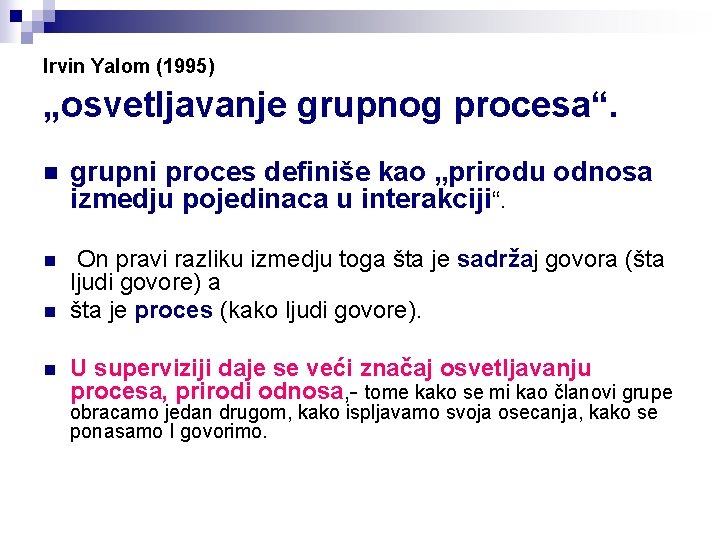 Irvin Yalom (1995)

„osvetljavanje grupnog procesa“.

grupni proces definiše kao „prirodu odnosa izmedju pojedinaca u interakciji“.

On pravi razliku izmedju toga šta je sadržaj govora (šta ljudi govore) a

šta je proces (kako ljudi govore).

U superviziji daje se veći značaj osvetljavanju procesa, prirodi odnosa,- tome kako se mi kao članovi grupe obracamo jedan drugom, kako ispljavamo svoja osecanja, kako se ponasamo I govorimo.